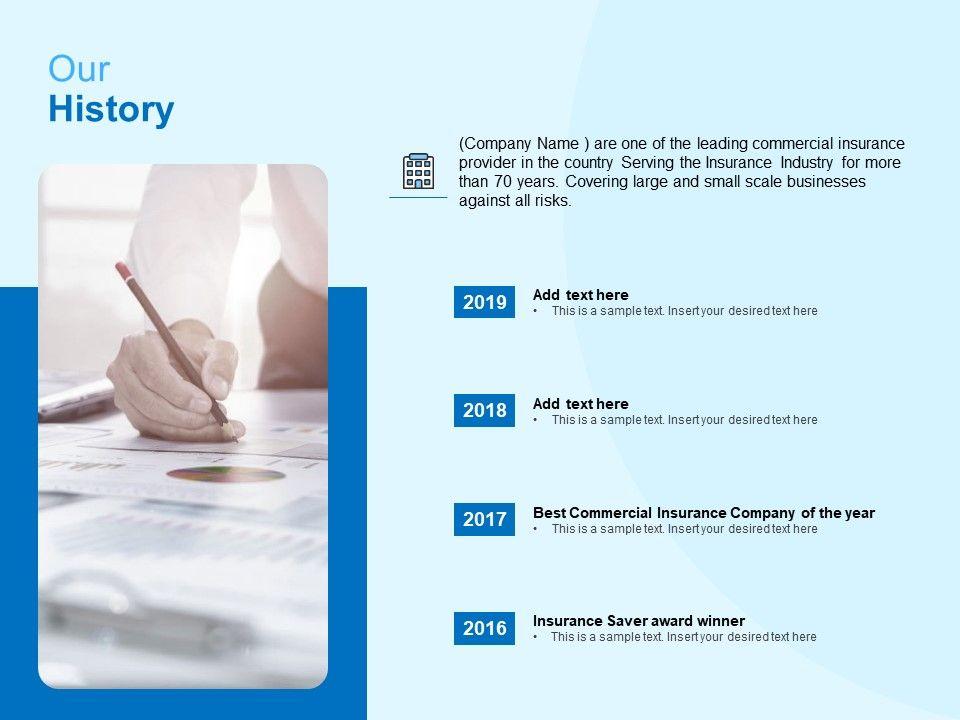 Our
History

(Company Name ) are one of the leading commercial insurance provider in the country Serving the Insurance Industry for more than 70 years. Covering large and small scale businesses against all risks.

2019
Add text here
• This is a sample text. Insert your desired text here

2018
Add text here
• This is a sample text. Insert your desired text here

2017
Best Commercial Insurance Company of the year
• This is a sample text. Insert your desired text here

2016
Insurance Saver award winner
• This is a sample text. Insert your desired text here